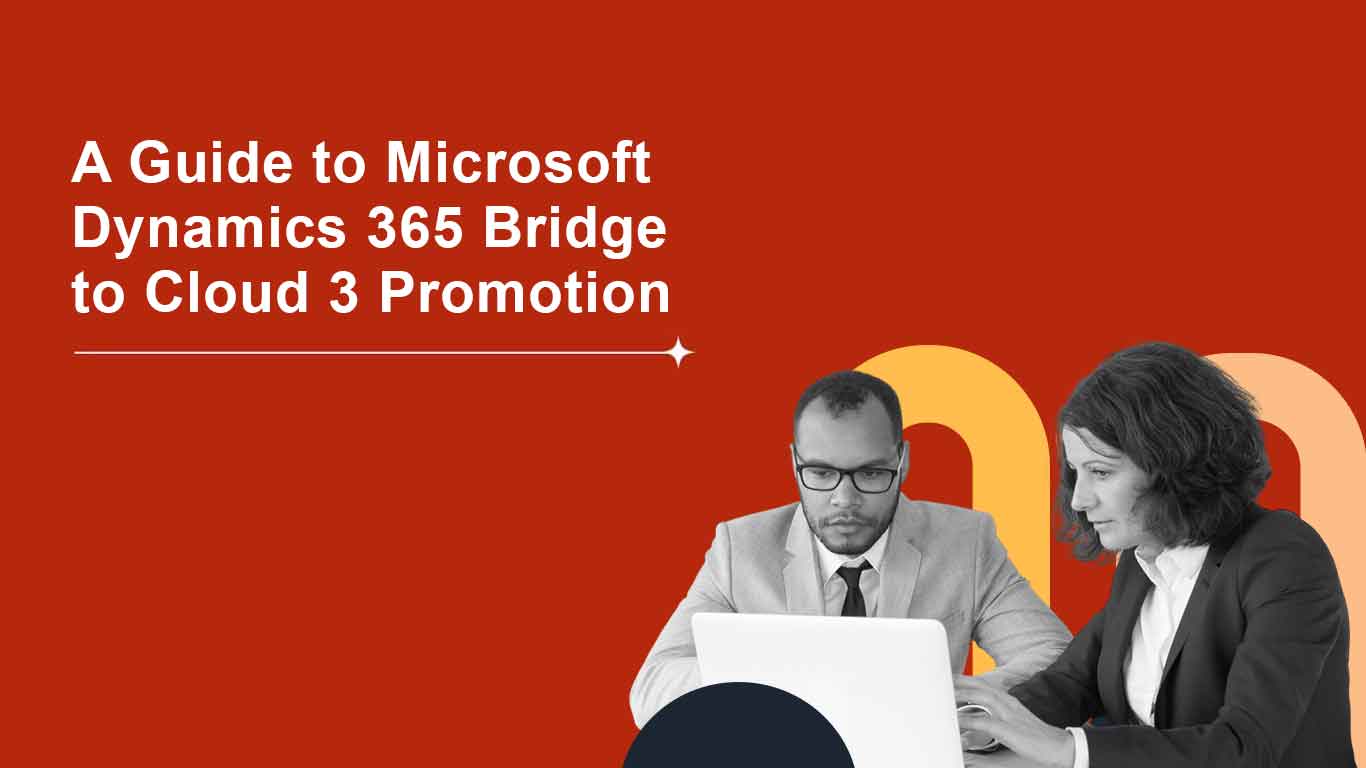 A Guide to Microsoft Dynamics 365 Bridge to Cloud 3 Promotion